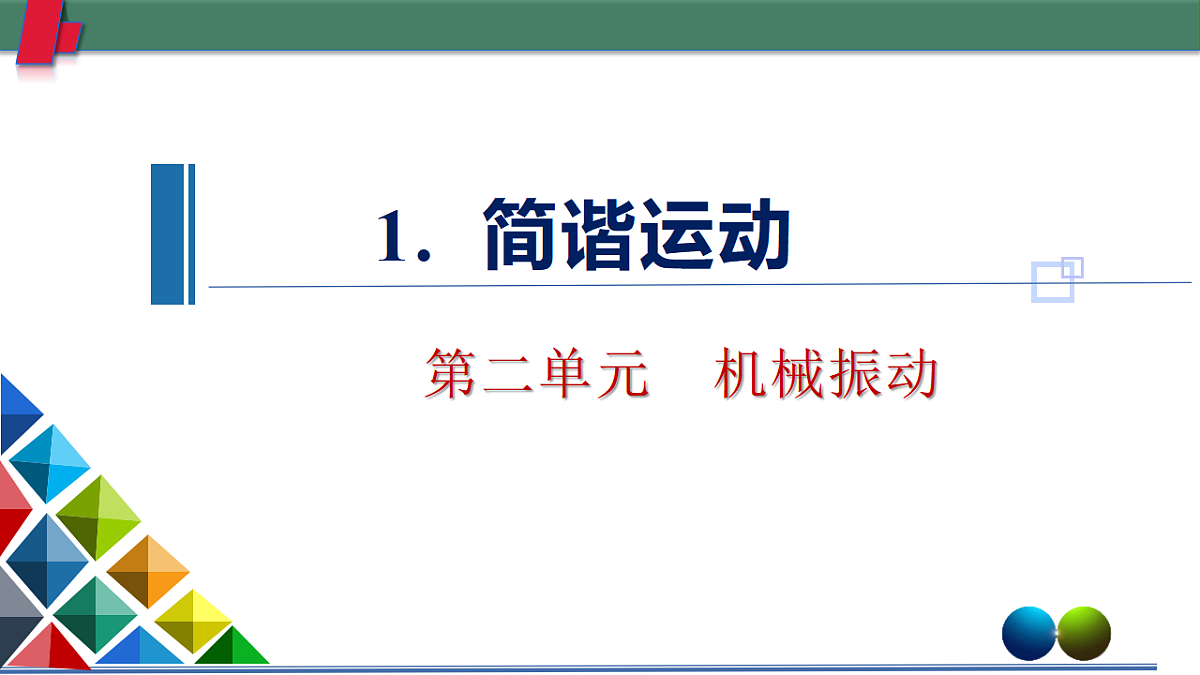 1. 简谐运动

第二单元　机械振动